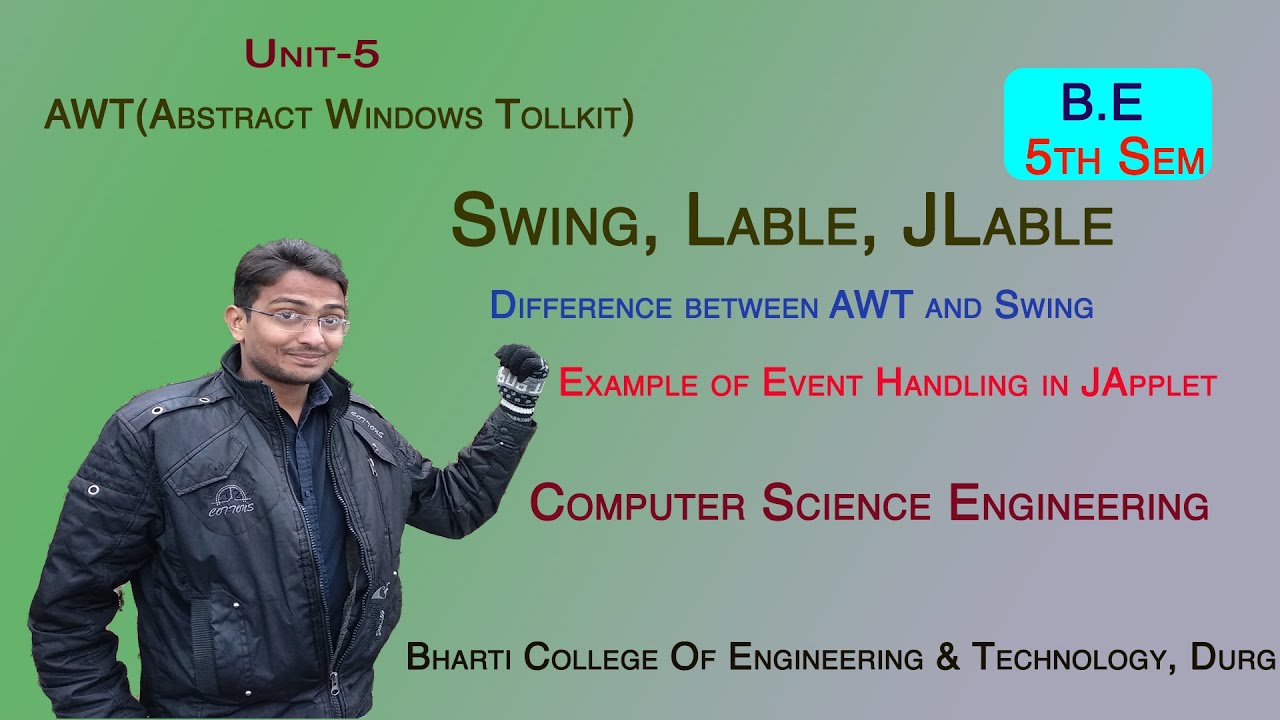 Unit-5
AWT(Abstract Windows Tollkit)

B.E
5th Sem

Swing, Lable, JLable

Difference between AWT and Swing

Example of Event Handling in JApplet

Computer Science Engineering

Bharti College Of Engineering & Technology, Durg